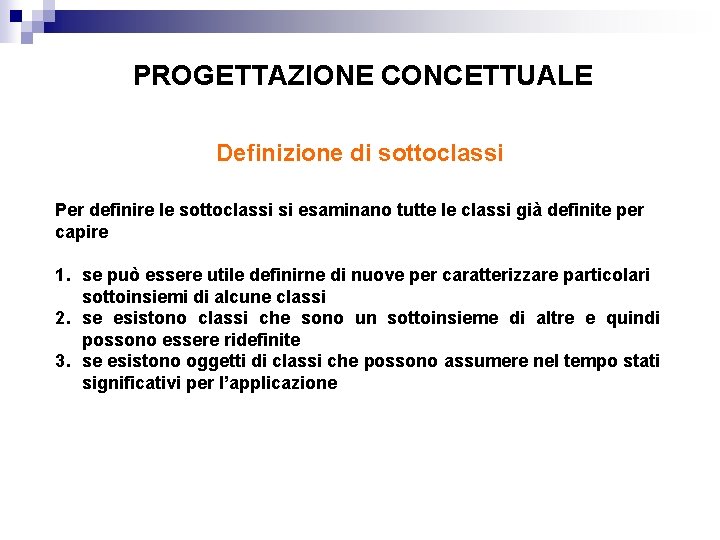 PROGETTAZIONE CONCETTUALE

Definizione di sottoclassi

Per definire le sottoclassi si esaminano tutte le classi già definite per capire

1. se può essere utile definirne di nuove per caratterizzare particolari sottoinsiemi di alcune classi
2. se esistono classi che sono un sottoinsieme di altre e quindi possono essere ridefinite
3. se esistono oggetti di classi che possono assumere nel tempo stati significativi per l'applicazione